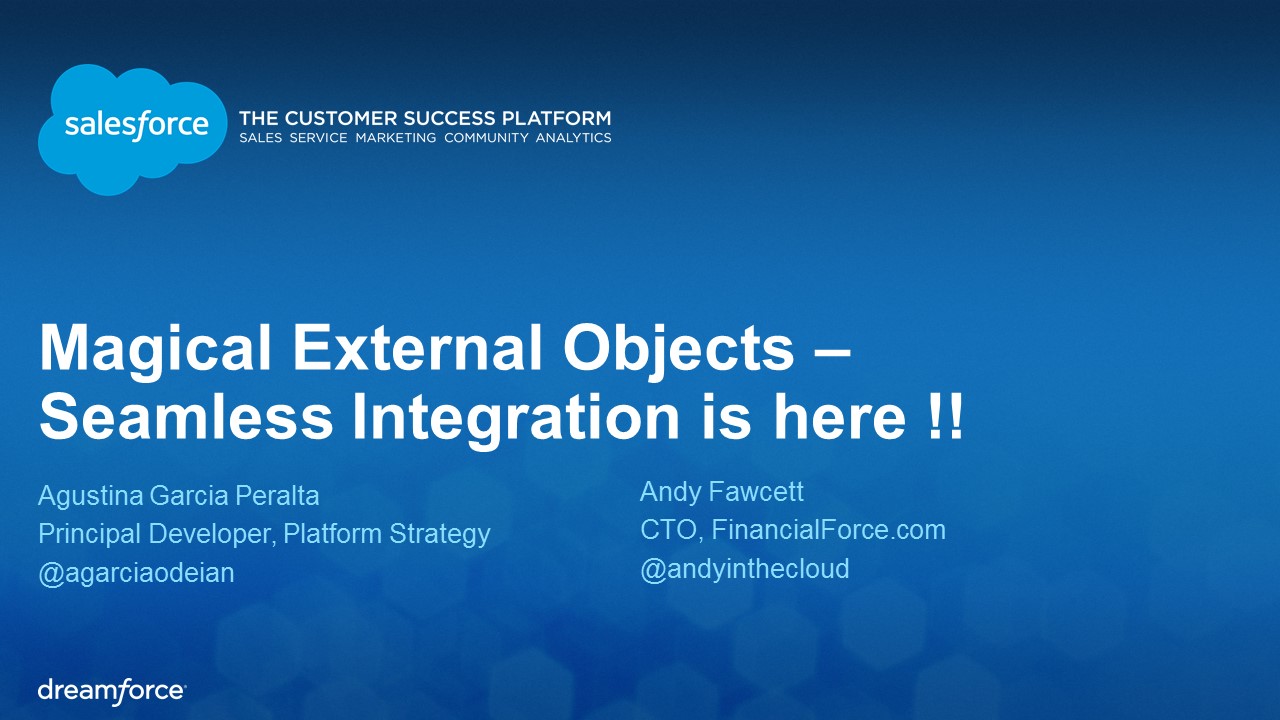 salesforce

THE CUSTOMER SUCCESS PLATFORM
SALES SERVICE MARKETING COMMUNITY ANALYTICS

Magical External Objects – Seamless Integration is here !!

Agustina Garcia Peralta
Principal Developer, Platform Strategy
@agarciaodeian

Andy Fawcett
CTO, FinancialForce.com
@andyinthecloud

dreamforce